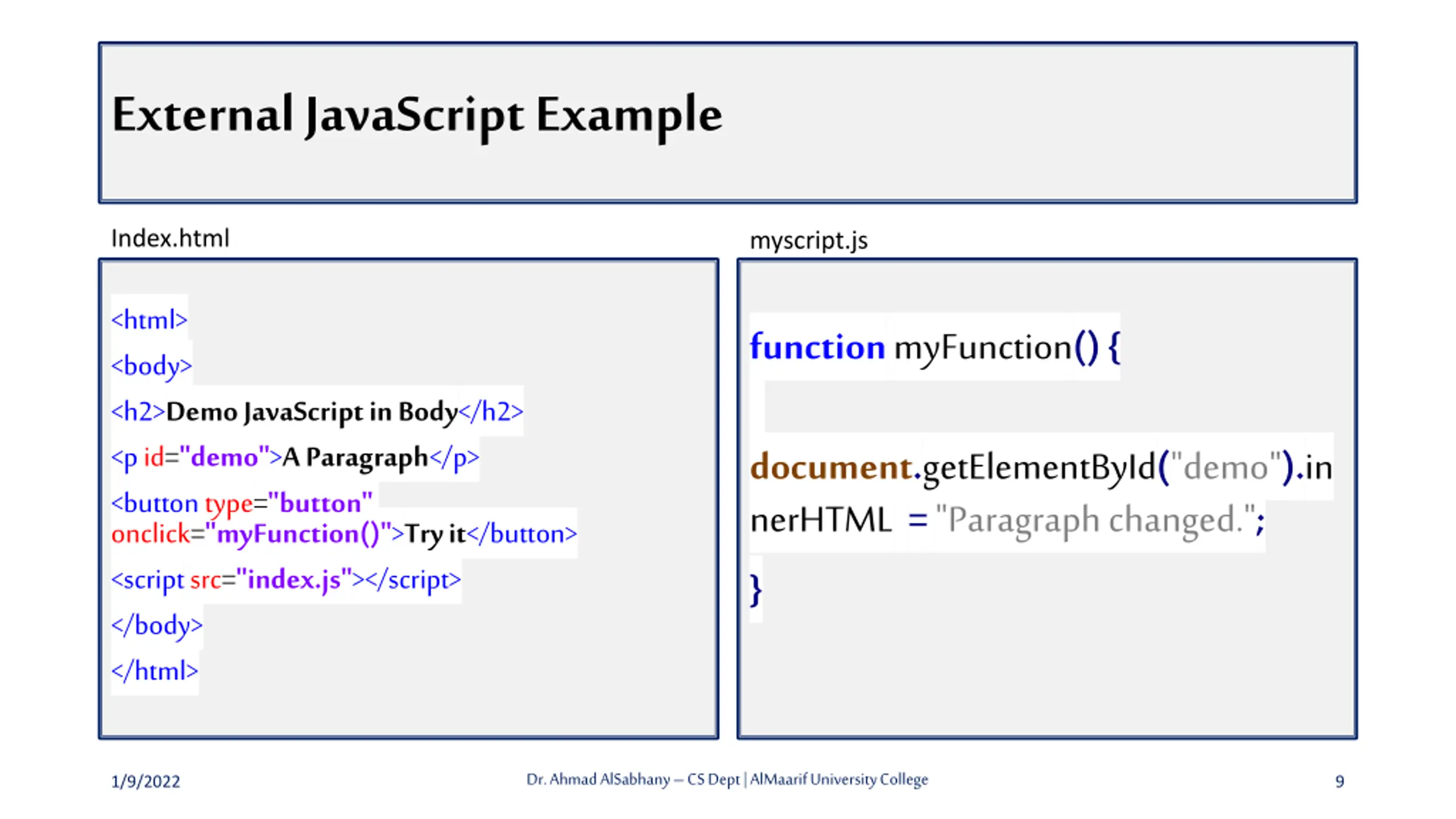 External JavaScript Example

Index.html

<html>

<body>

<h2>Demo JavaScript in Body</h2>

<p id="demo">A Paragraph</p>

<button type="button" onclick="myFunction()">Try it</button>

<script src="index.js"></script>

</body>

</html>

myscript.js

function myFunction() {

document.getElementById("demo").innerHTML = "Paragraph changed.";

}

1/9/2022

Dr. Ahmad AlSabhany – CS Dept | AlMaarif University College

9